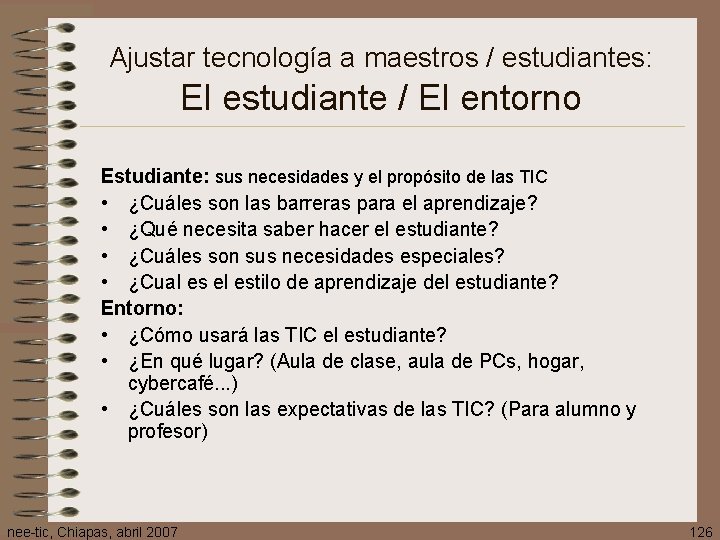 Ajustar tecnología a maestros / estudiantes:
El estudiante / El entorno

Estudiante: sus necesidades y el propósito de las TIC
• ¿Cuáles son las barreras para el aprendizaje?
• ¿Qué necesita saber hacer el estudiante?
• ¿Cuáles son sus necesidades especiales?
• ¿Cual es el estilo de aprendizaje del estudiante?
Entorno:
• ¿Cómo usará las TIC el estudiante?
• ¿En qué lugar? (Aula de clase, aula de PCs, hogar, cybercafé...)
• ¿Cuáles son las expectativas de las TIC? (Para alumno y profesor)

nee-tic, Chiapas, abril 2007
126